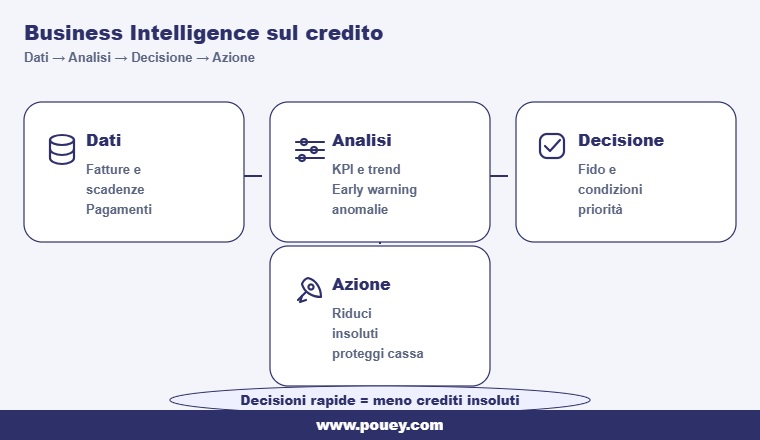 Business Intelligence sul credito
Dati → Analisi → Decisione → Azione

Dati
Fatture e scadenze
Pagamenti

Analisi
KPI e trend
Early warning
anomalie

Decisione
Fido e condizioni
priorità

Azione
Riduci insoluti
proteggi cassa

Decisioni rapide = meno crediti insoluti

www.pouey.com